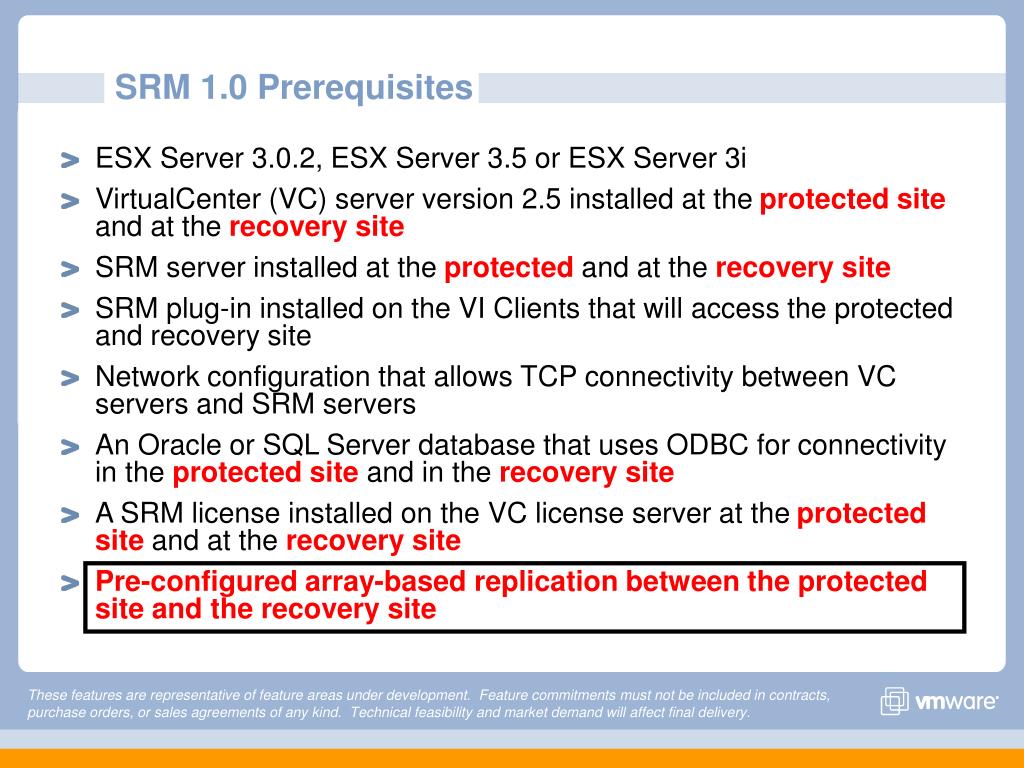 SRM 1.0 Prerequisites

> ESX Server 3.0.2, ESX Server 3.5 or ESX Server 3i
> VirtualCenter (VC) server version 2.5 installed at the protected site and at the recovery site
> SRM server installed at the protected and at the recovery site
> SRM plug-in installed on the VI Clients that will access the protected and recovery site
> Network configuration that allows TCP connectivity between VC servers and SRM servers
> An Oracle or SQL Server database that uses ODBC for connectivity in the protected site and in the recovery site
> A SRM license installed on the VC license server at the protected site and at the recovery site
> Pre-configured array-based replication between the protected site and the recovery site

These features are representative of feature areas under development. Feature commitments must not be included in contracts, purchase orders, or sales agreements of any kind. Technical feasibility and market demand will affect final delivery.

vmware